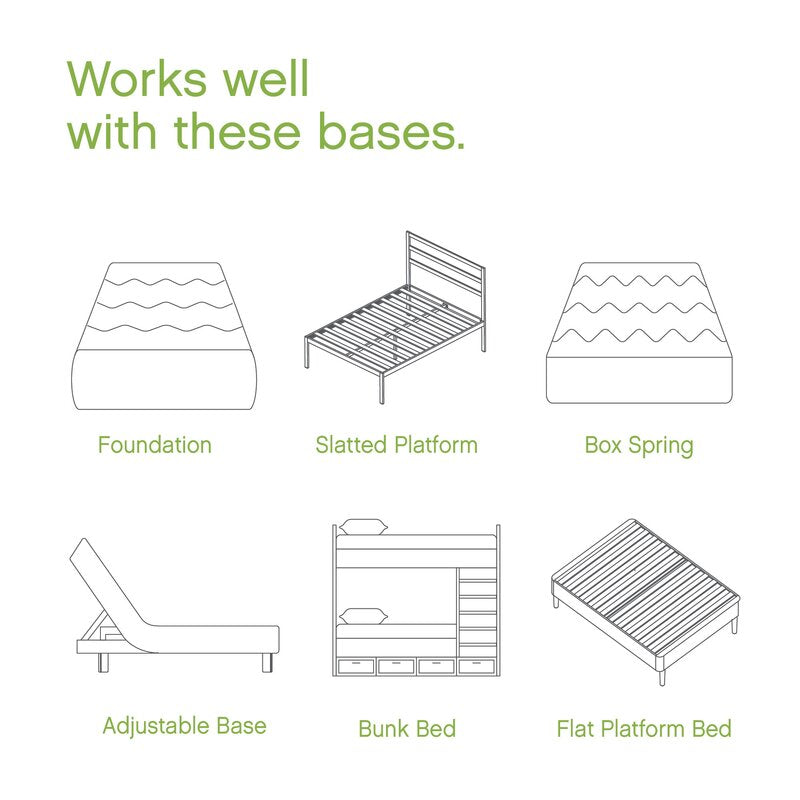 Works well
with these bases.

Foundation

Slatted Platform

Box Spring

Adjustable Base

Bunk Bed

Flat Platform Bed